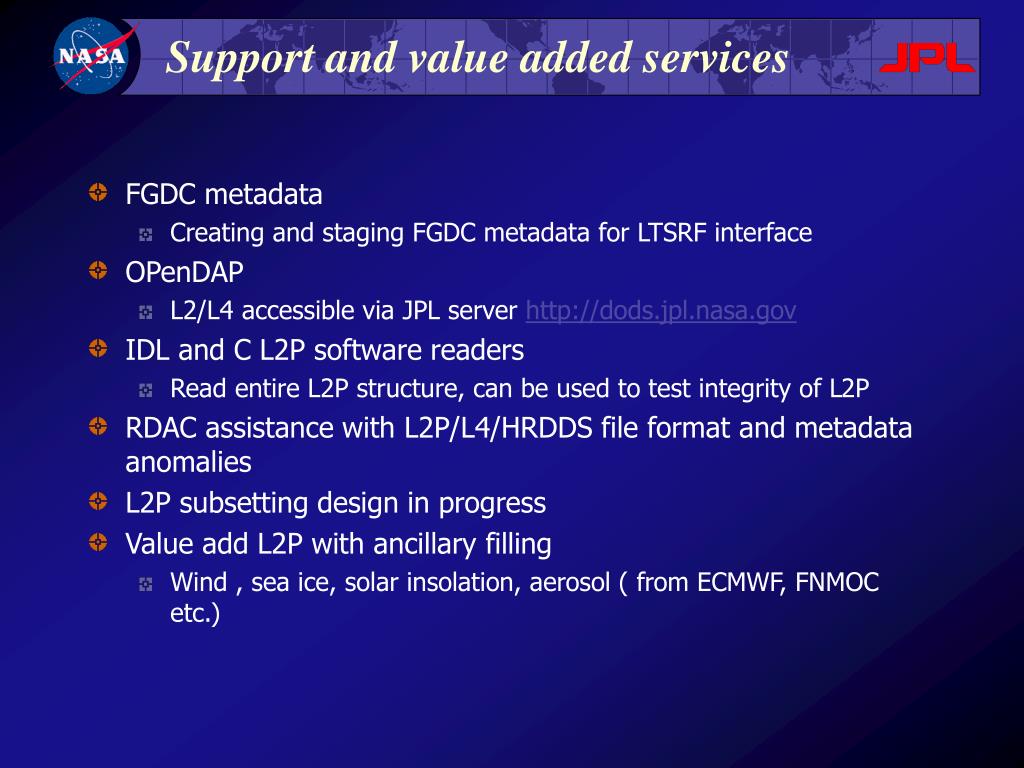 NASA

Support and value added services

JPL

FGDC metadata

Creating and staging FGDC metadata for LTSRF interface

OPenDAP

L2/L4 accessible via JPL server http://dods.jpl.nasa.gov

IDL and C L2P software readers

Read entire L2P structure, can be used to test integrity of L2P

RDAC assistance with L2P/L4/HRDDS file format and metadata anomalies

L2P subsetting design in progress

Value add L2P with ancillary filling

Wind , sea ice, solar insolation, aerosol ( from ECMWF, FNMOC etc.)